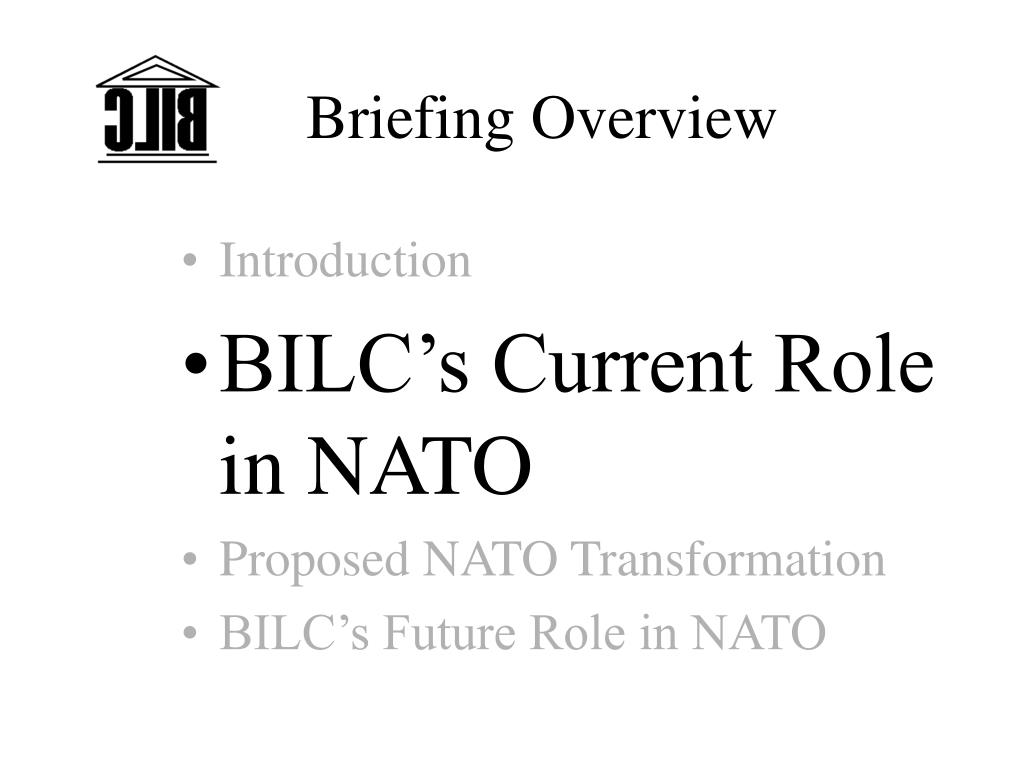 BILC

Briefing Overview

• Introduction
• BILC’s Current Role in NATO
• Proposed NATO Transformation
• BILC’s Future Role in NATO